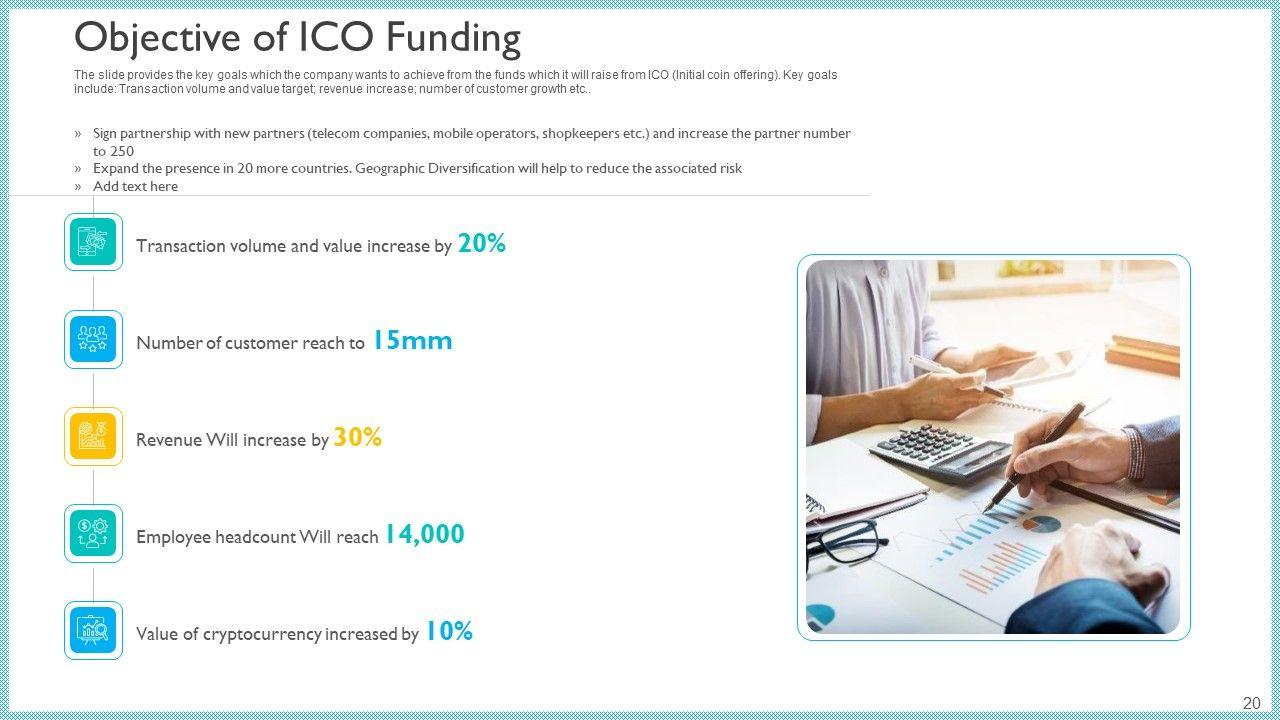 Objective of ICO Funding

The slide provides the key goals which the company wants to achieve from the funds which it will raise from ICO (Initial coin offering). Key goals include: Transaction volume and value target; revenue increase; number of customer growth etc..

» Sign partnership with new partners (telecom companies, mobile operators, shopkeepers etc.) and increase the partner number to 250
» Expand the presence in 20 more countries. Geographic Diversification will help to reduce the associated risk
» Add text here

Transaction volume and value increase by 20%

Number of customer reach to 15mm

Revenue Will increase by 30%

Employee headcount Will reach 14,000

Value of cryptocurrency increased by 10%

20